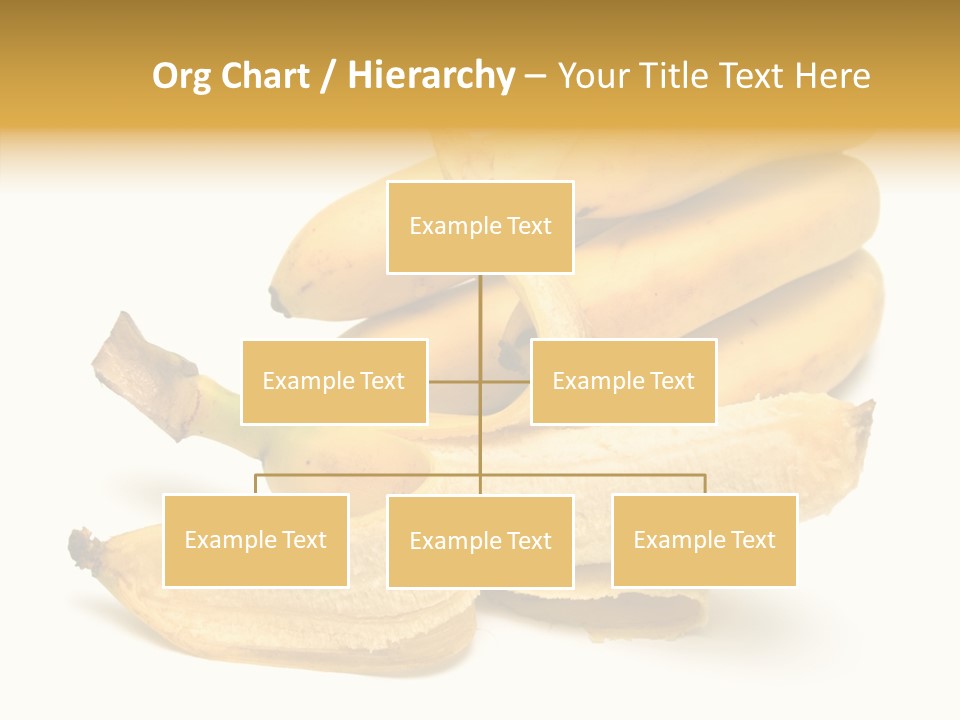 Org Chart / Hierarchy – Your Title Text Here

Example Text

Example Text

Example Text

Example Text

Example Text

Example Text